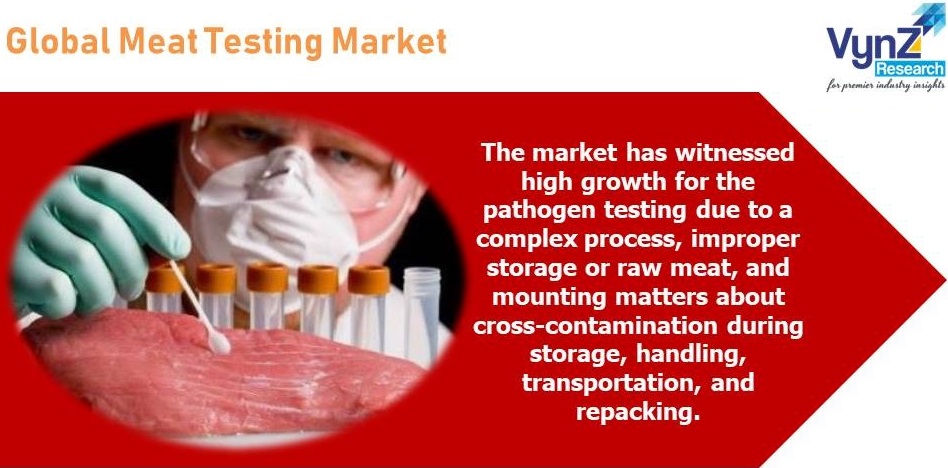 Global Meat Testing Market

VynZ Research
for premier industry insights

The market has witnessed high growth for the pathogen testing due to a complex process, improper storage or raw meat, and mounting matters about cross-contamination during storage, handling, transportation, and repacking.